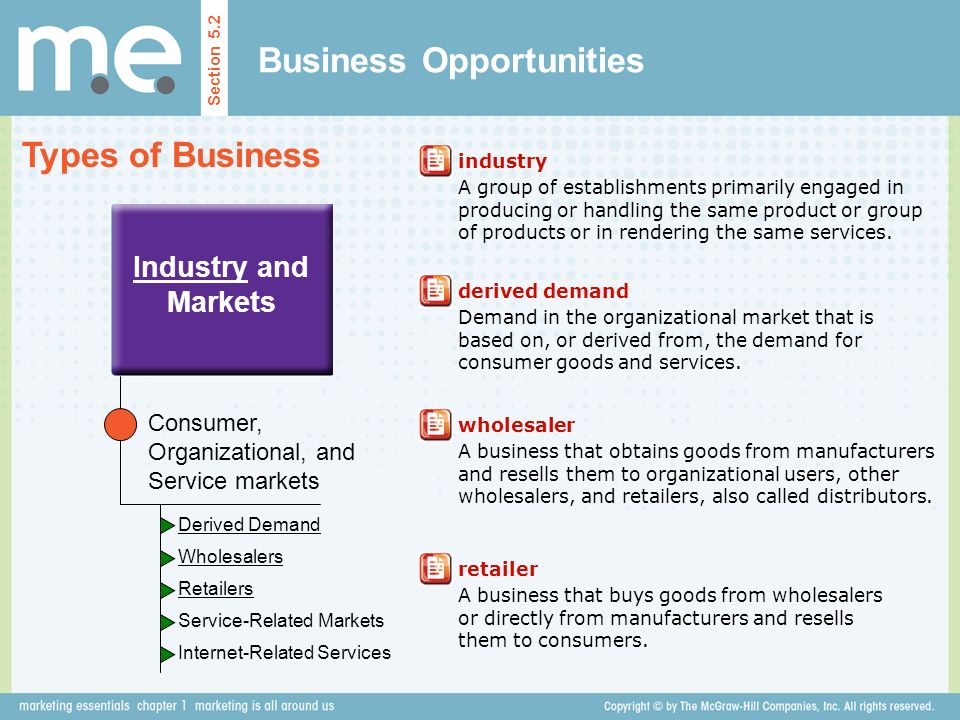 m.e.

Section 5.2

Business Opportunities

Types of Business

Industry and Markets

Consumer, Organizational, and Service markets

Derived Demand

Wholesalers

Retailers

Service-Related Markets

Internet-Related Services

industry
A group of establishments primarily engaged in producing or handling the same product or group of products or in rendering the same services.

derived demand
Demand in the organizational market that is based on, or derived from, the demand for consumer goods and services.

wholesaler
A business that obtains goods from manufacturers and resells them to organizational users, other wholesalers, and retailers, also called distributors.

retailer
A business that buys goods from wholesalers or directly from manufacturers and resells them to consumers.

marketing essentials chapter 1 marketing is all around us

Copyright © by The McGraw-Hill Companies, Inc. All rights reserved.